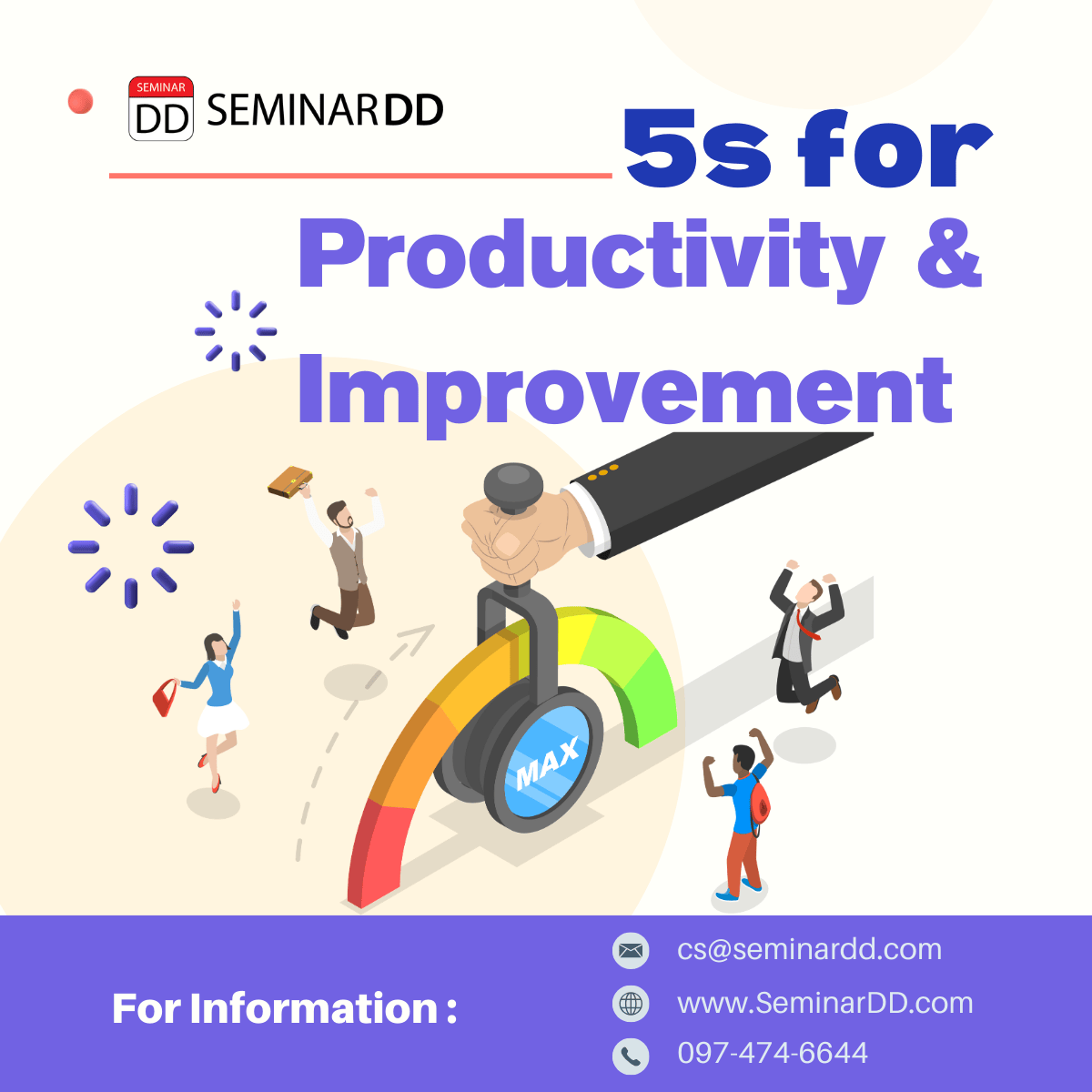 SEMINAR DD SEMINARDD

5s for Productivity & Improvement

MAX

For Information :

cs@seminardd.com

www.SeminarDD.com

097-474-6644